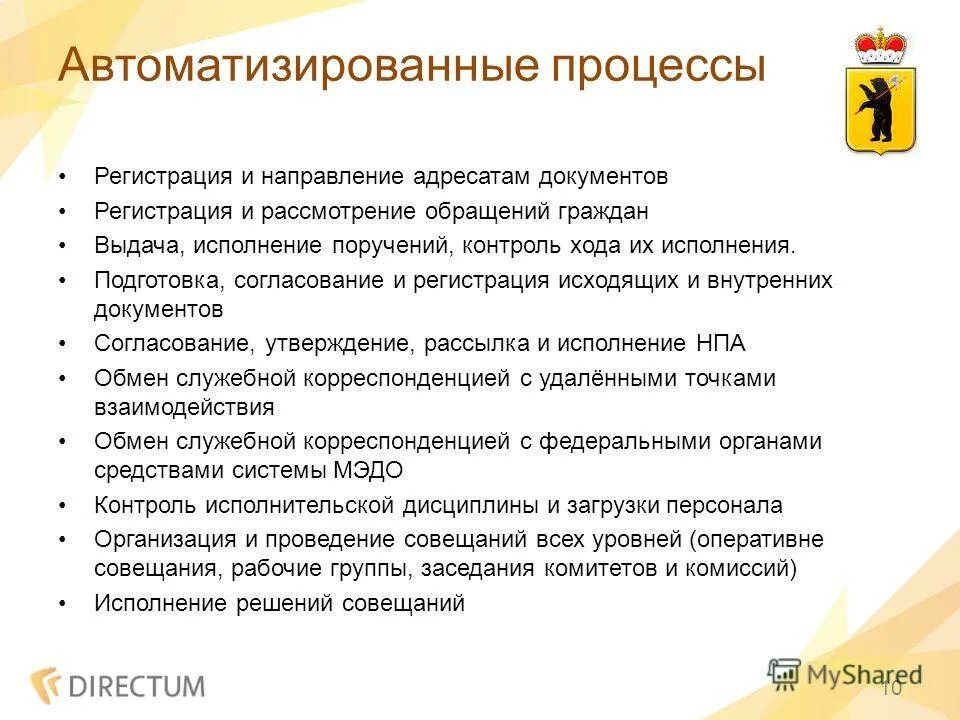 Автоматизированные процессы

• Регистрация и направление адресатам документов
• Регистрация и рассмотрение обращений граждан
• Выдача, исполнение поручений, контроль хода их исполнения.
• Подготовка, согласование и регистрация исходящих и внутренних документов
• Согласование, утверждение, рассылка и исполнение НПА
• Обмен служебной корреспонденцией с удалёнными точками взаимодействия
• Обмен служебной корреспонденцией с федеральными органами средствами системы МЭДО
• Контроль исполнительской дисциплины и загрузки персонала
• Организация и проведение совещаний всех уровней (оперативне совещания, рабочие группы, заседания комитетов и комиссий)
• Исполнение решений совещаний

DIRECTUM

MyShared

10